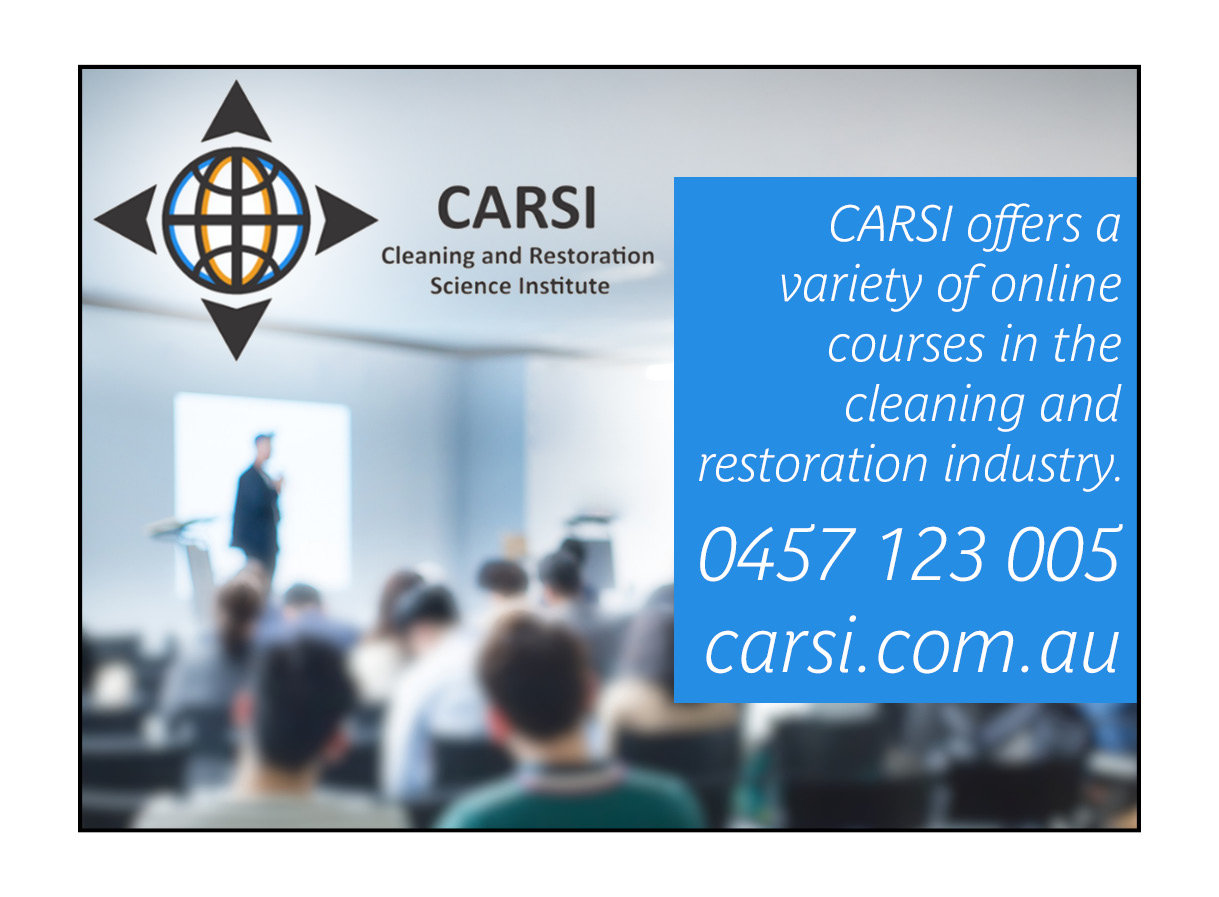 CARSI
Cleaning and Restoration Science Institute

CARSI offers a variety of online courses in the cleaning and restoration industry.

0457 123 005
carsi.com.au